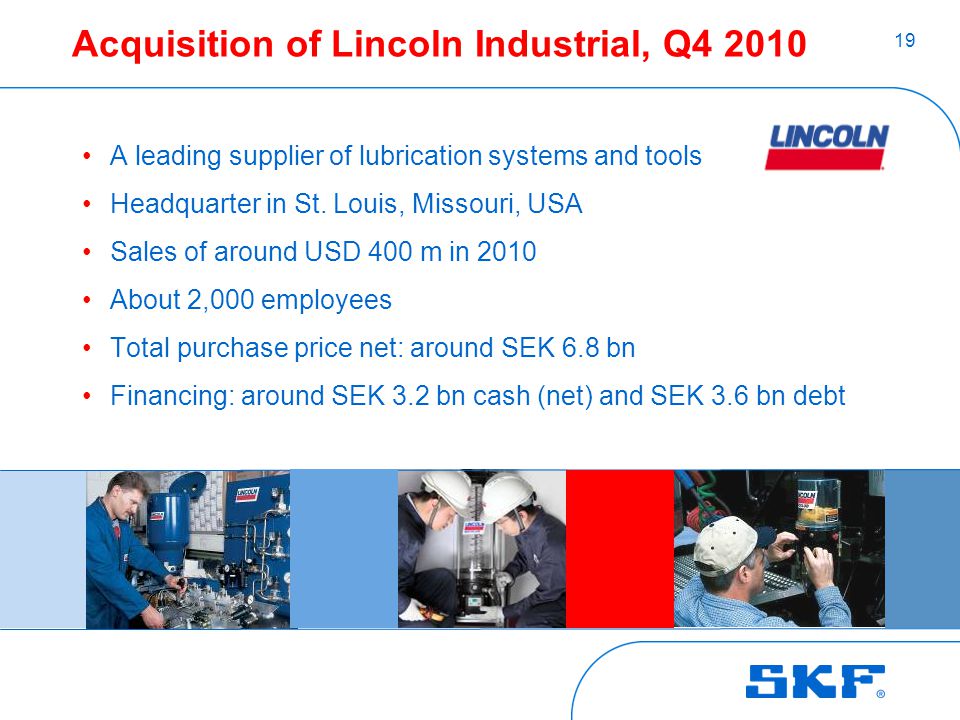 Acquisition of Lincoln Industrial, Q4 2010

19

LINCOLN

• A leading supplier of lubrication systems and tools
• Headquarter in St. Louis, Missouri, USA
• Sales of around USD 400 m in 2010
• About 2,000 employees
• Total purchase price net: around SEK 6.8 bn
• Financing: around SEK 3.2 bn cash (net) and SEK 3.6 bn debt

LINCOLN

LINCOLN

SKF®